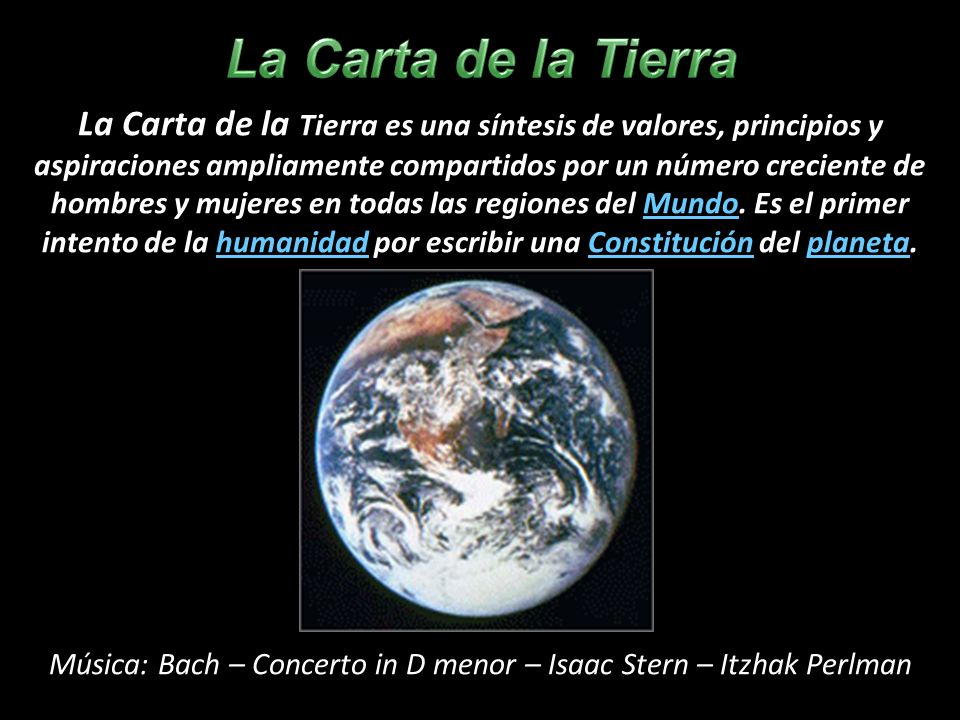 La Carta de la Tierra

La Carta de la Tierra es una síntesis de valores, principios y aspiraciones ampliamente compartidos por un número creciente de hombres y mujeres en todas las regiones del Mundo. Es el primer intento de la humanidad por escribir una Constitución del planeta.

Música: Bach – Concerto in D menor – Isaac Stern – Itzhak Perlman